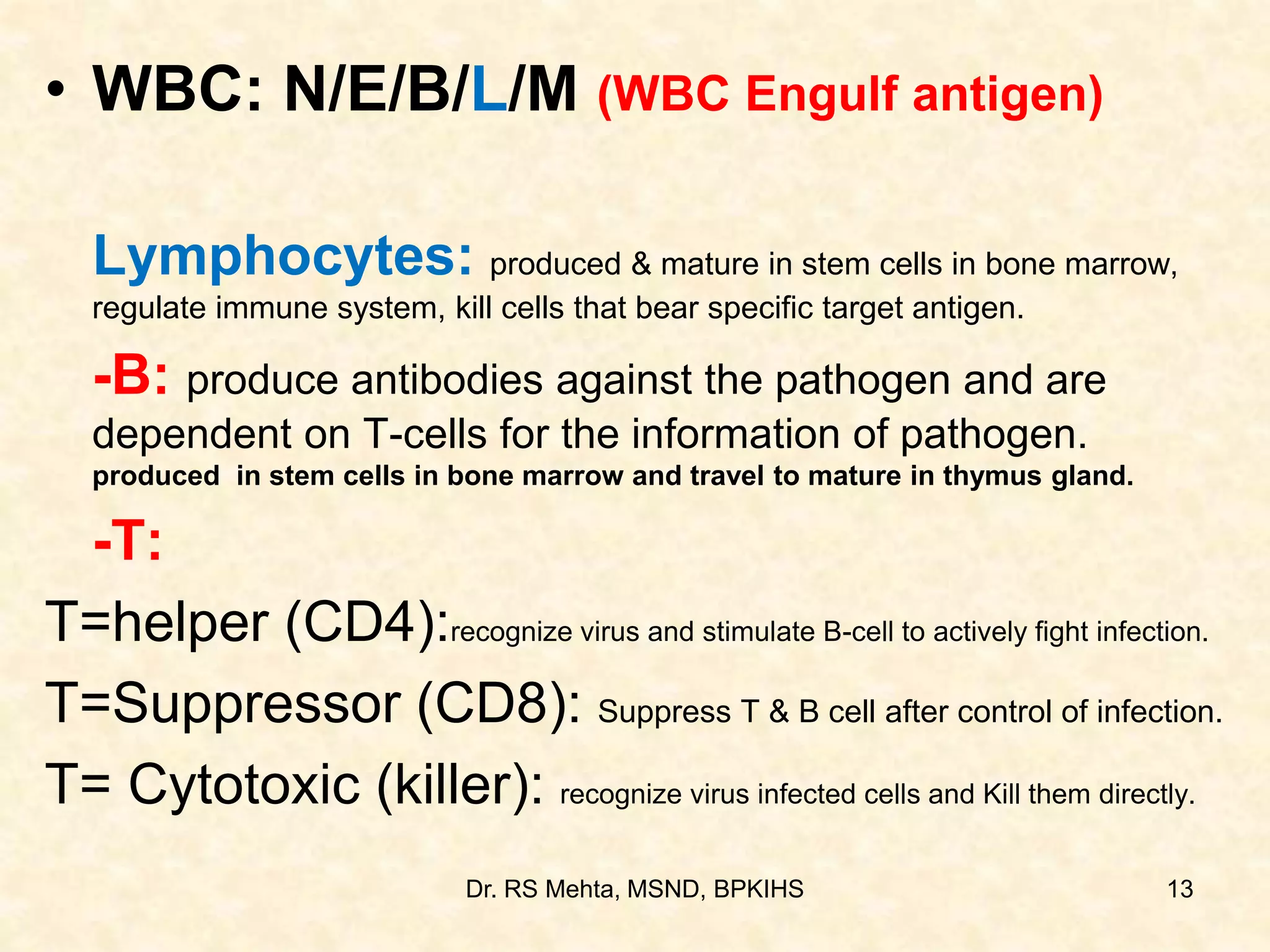 • WBC: N/E/B/L/M (WBC Engulf antigen)

Lymphocytes: produced & mature in stem cells in bone marrow, regulate immune system, kill cells that bear specific target antigen.

-B: produce antibodies against the pathogen and are dependent on T-cells for the information of pathogen.
produced in stem cells in bone marrow and travel to mature in thymus gland.

-T:

T=helper (CD4):recognize virus and stimulate B-cell to actively fight infection.

T=Suppressor (CD8): Suppress T & B cell after control of infection.

T= Cytotoxic (killer): recognize virus infected cells and Kill them directly.

Dr. RS Mehta, MSND, BPKIHS

13